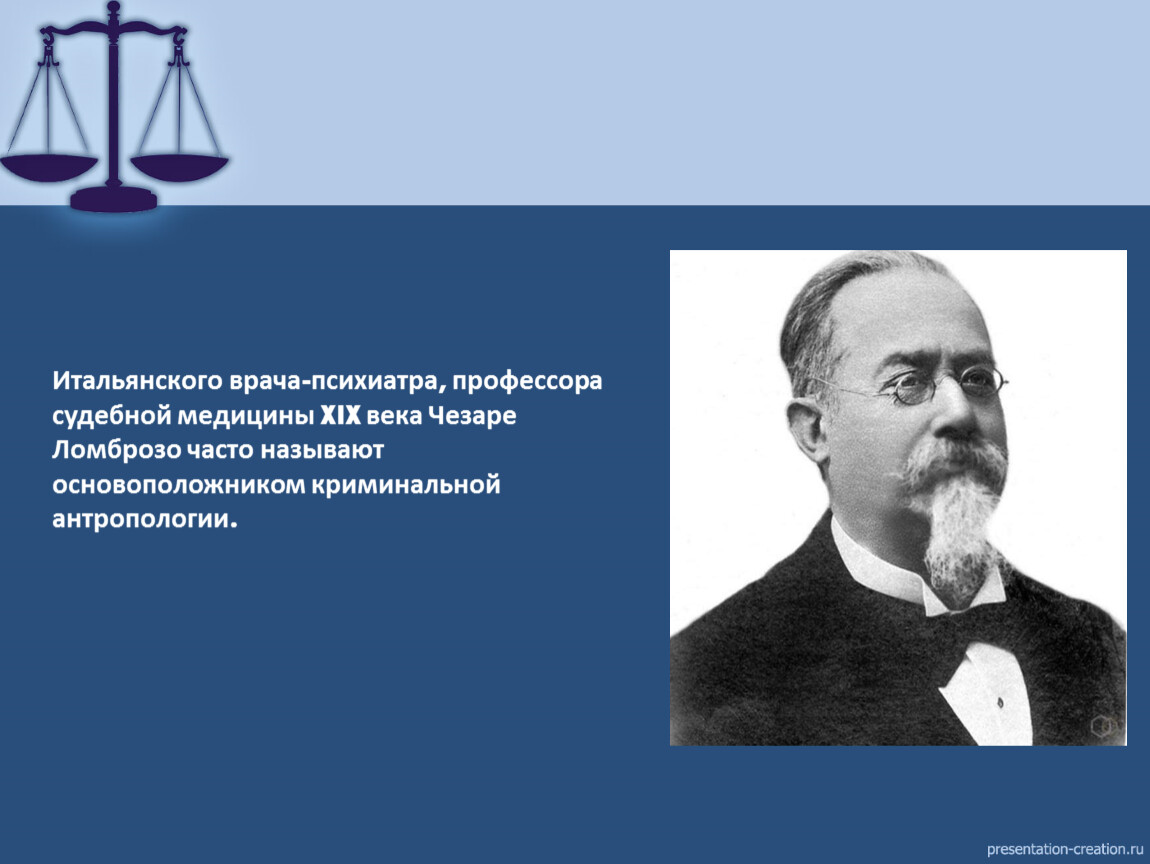 Итальянского врача-психиатра, профессора судебной медицины XIX века Чезаре Ломброзо часто называют основоположником криминальной антропологии.

presentation-creation.ru